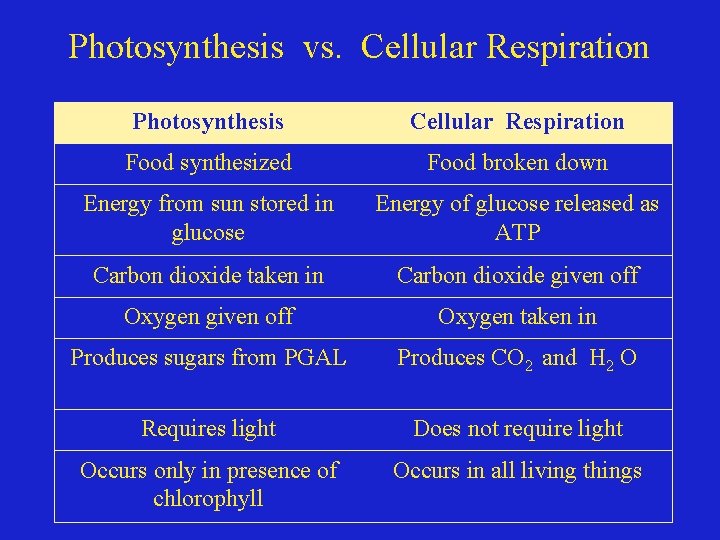 Photosynthesis vs. Cellular Respiration

| Photosynthesis | Cellular Respiration |
|---|---|
| Food synthesized | Food broken down |
| Energy from sun stored in glucose | Energy of glucose released as ATP |
| Carbon dioxide taken in | Carbon dioxide given off |
| Oxygen given off | Oxygen taken in |
| Produces sugars from PGAL | Produces $CO_2$ and $H_2O$ |
| Requires light | Does not require light |
| Occurs only in presence of chlorophyll | Occurs in all living things |